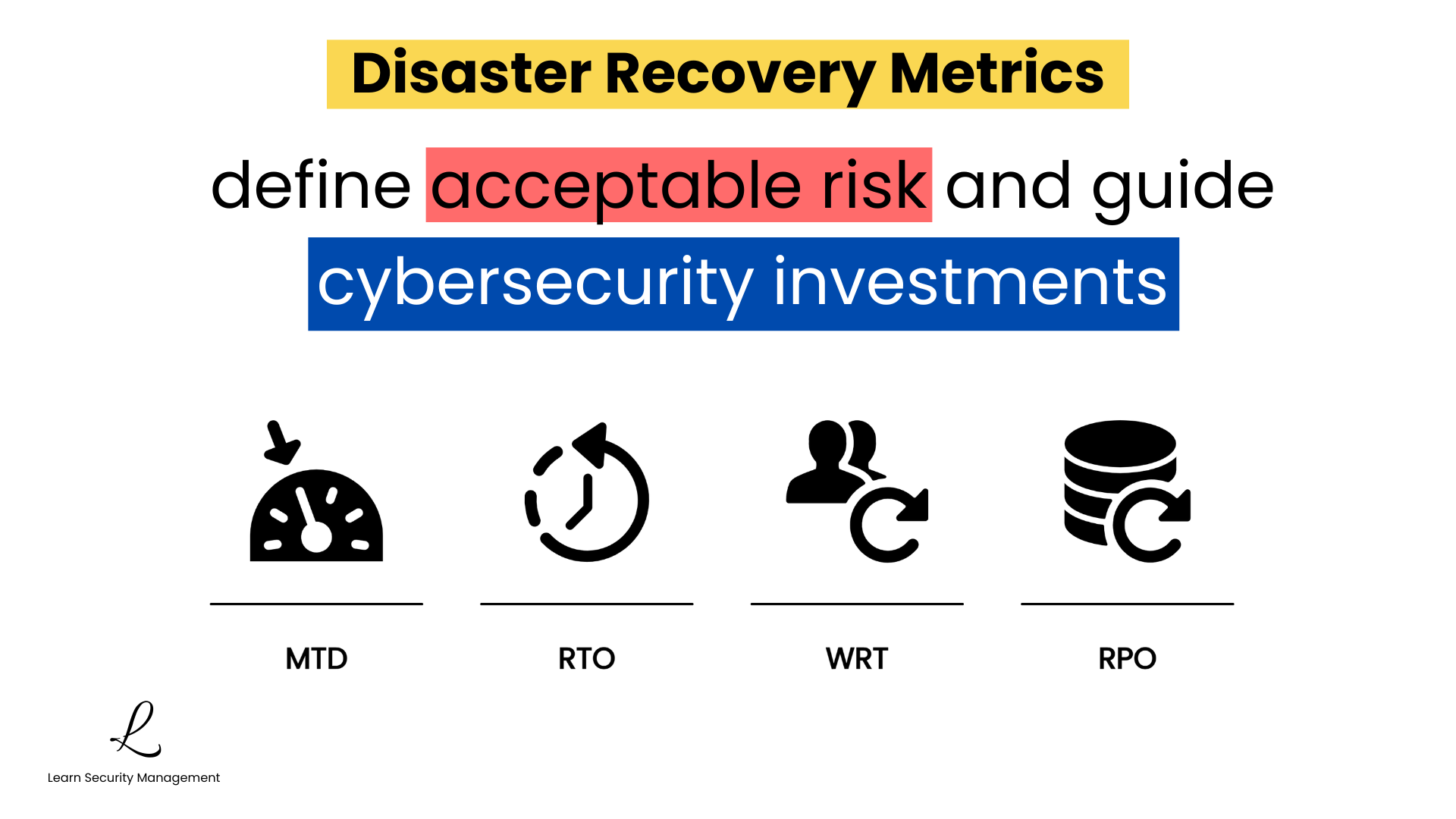 Disaster Recovery Metrics

define acceptable risk and guide cybersecurity investments

MTD

RTO

WRT

RPO

L

Learn Security Management